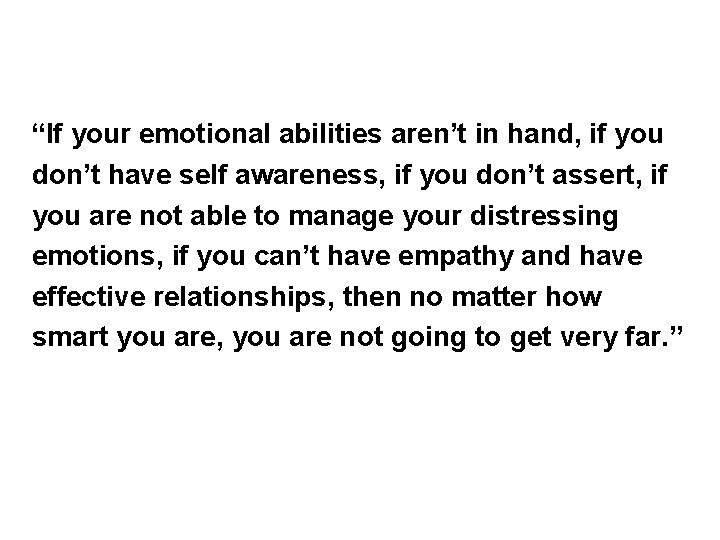 “If your emotional abilities aren’t in hand, if you don’t have self awareness, if you don’t assert, if you are not able to manage your distressing emotions, if you can’t have empathy and have effective relationships, then no matter how smart you are, you are not going to get very far.”